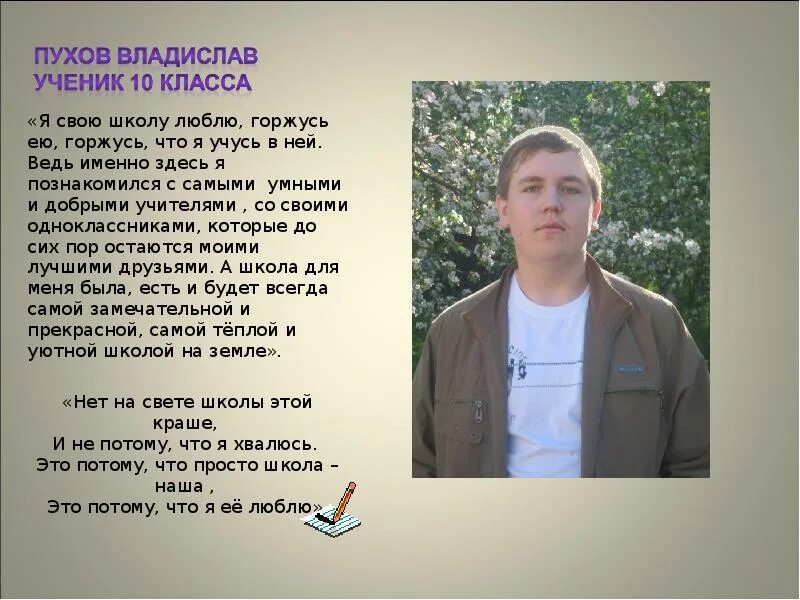 ПУХОВ ВЛАДИСЛАВ
УЧЕНИК 10 КЛАССА

«Я свою школу люблю, горжусь ею, горжусь, что я учусь в ней. Ведь именно здесь я познакомился с самыми умными и добрыми учителями , со своими одноклассниками, которые до сих пор остаются моими лучшими друзьями. А школа для меня была, есть и будет всегда самой замечательной и прекрасной, самой тёплой и уютной школой на земле».

«Нет на свете школы этой краше,
И не потому, что я хвалюсь.
Это потому, что просто школа – наша ,
Это потому, что я её люблю»